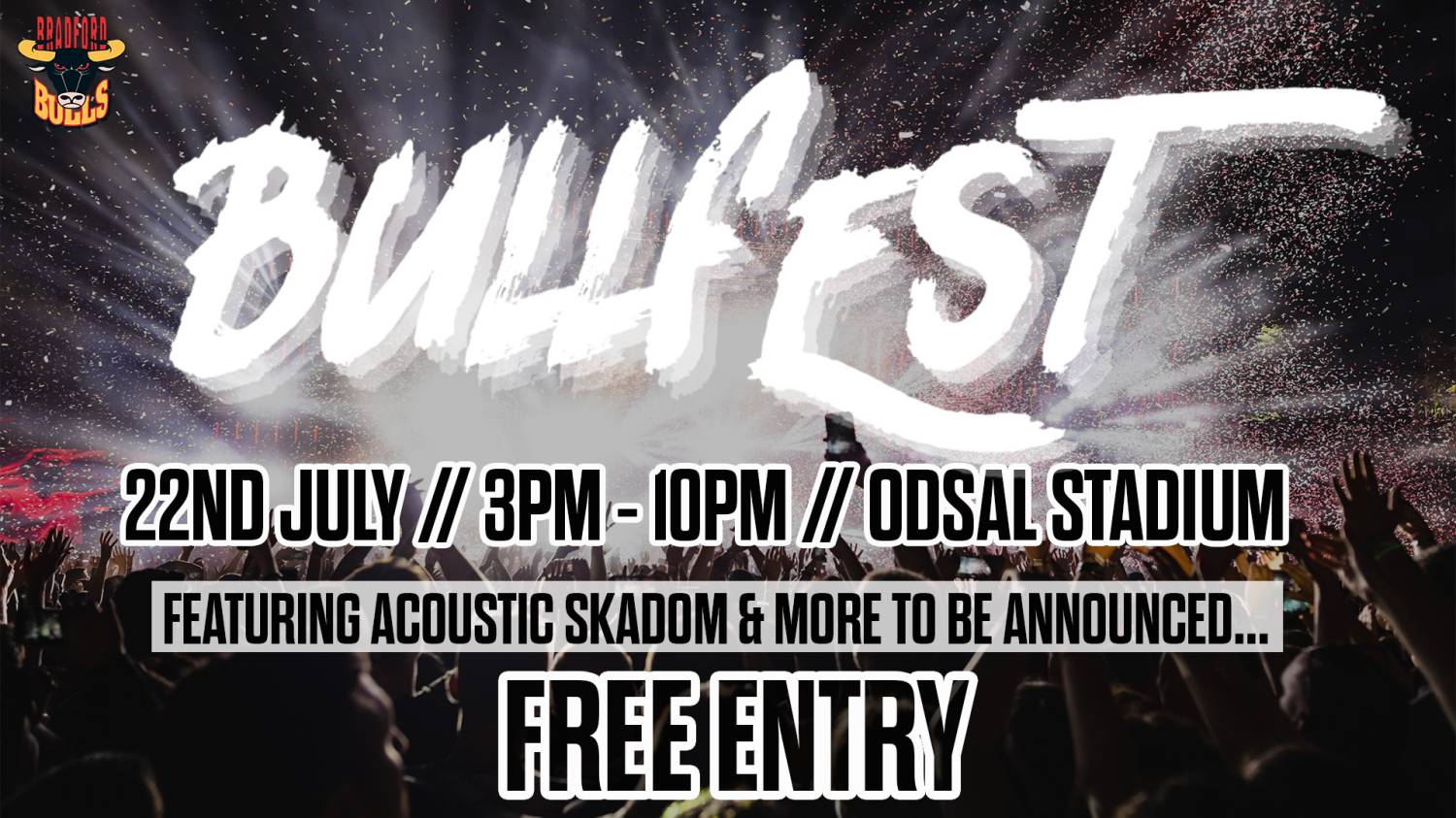 BRADFORD BULLS

BULLFEST

22ND JULY // 3PM - 10PM // ODSAL STADIUM

FEATURING ACOUSTIC SKADOM & MORE TO BE ANNOUNCED...

FREE ENTRY